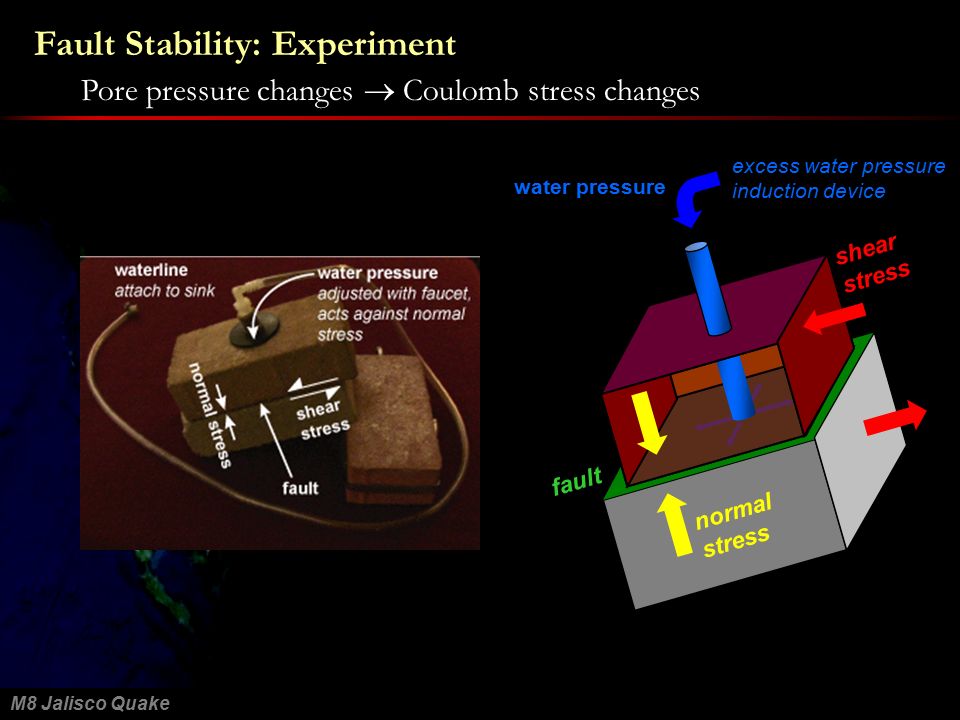 Fault Stability: Experiment

Pore pressure changes $\rightarrow$ Coulomb stress changes

waterline
attach to sink

water pressure
adjusted with faucet, acts against normal stress

normal stress

shear stress

fault

water pressure

excess water pressure induction device

shear stress

fault

normal stress

M8 Jalisco Quake